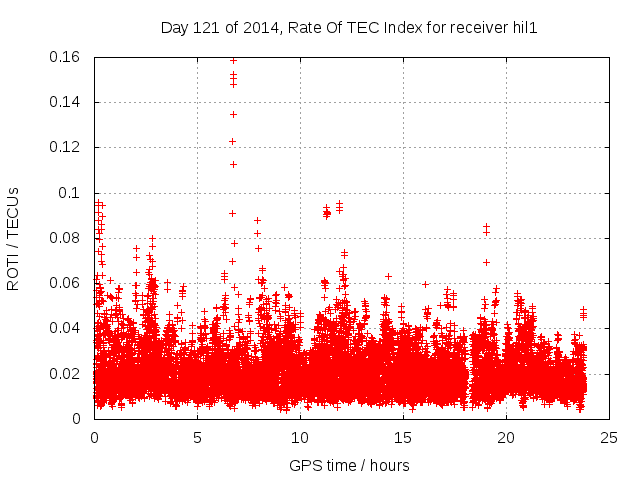 Day 121 of 2014, Rate Of TEC Index for receiver hil1

ROTI / TECUs

0.16
0.14
0.12
0.1
0.08
0.06
0.04
0.02
0

0
5
10
15
20
25

GPS time / hours